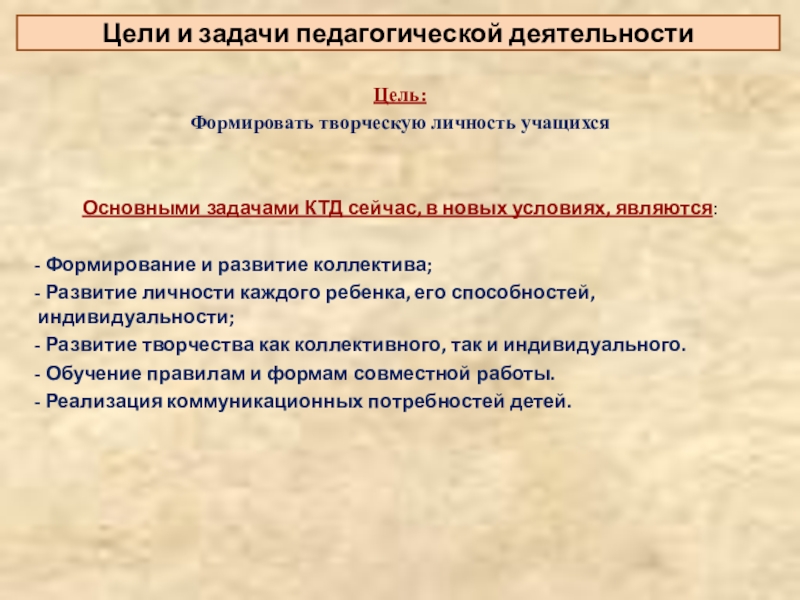 Цели и задачи педагогической деятельности

Цель:
Формировать творческую личность учащихся

Основными задачами КТД сейчас, в новых условиях, являются:

- Формирование и развитие коллектива;
- Развитие личности каждого ребенка, его способностей, индивидуальности;
- Развитие творчества как коллективного, так и индивидуального.
- Обучение правилам и формам совместной работы.
- Реализация коммуникационных потребностей детей.